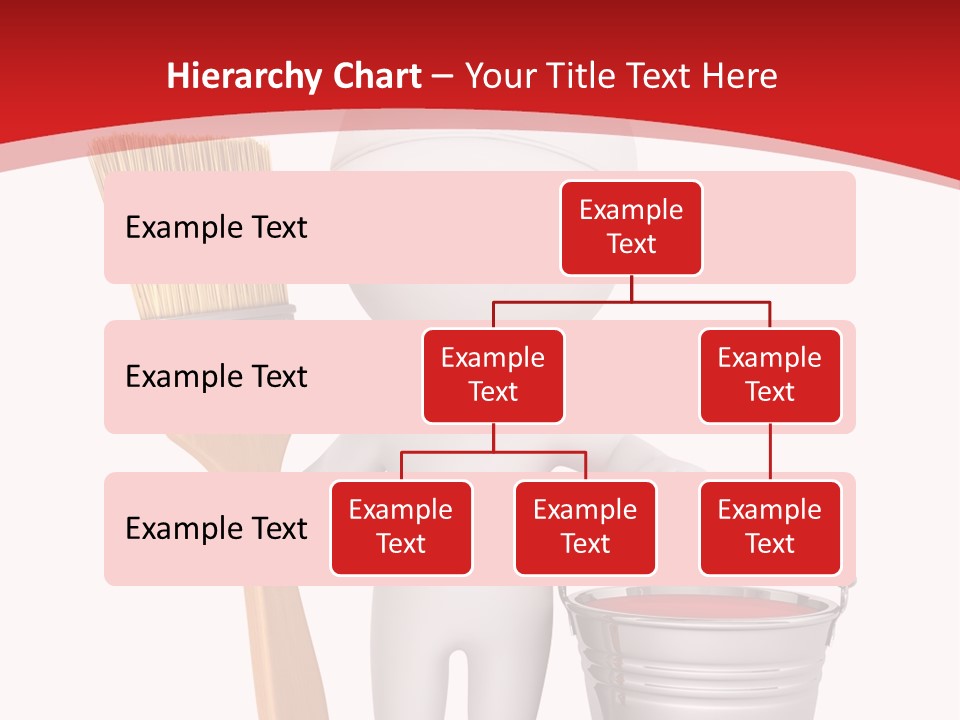 Hierarchy Chart – Your Title Text Here

Example Text

Example Text

Example Text

Example Text

Example Text

Example Text

Example Text

Example Text

Example Text